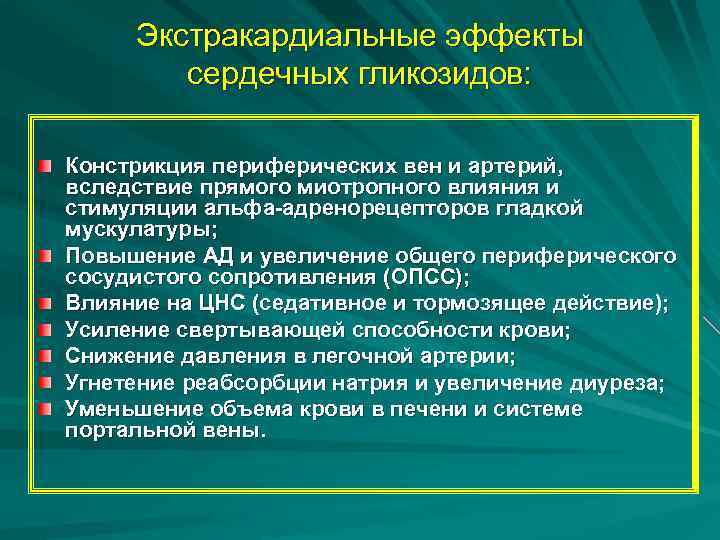 Экстракардиальные эффекты сердечных гликозидов:

Констрикция периферических вен и артерий, вследствие прямого миотропного влияния и стимуляции альфа-адренорецепторов гладкой мускулатуры;

Повышение АД и увеличение общего периферического сосудистого сопротивления (ОПСС);

Влияние на ЦНС (седативное и тормозящее действие);

Усиление свертывающей способности крови;

Снижение давления в легочной артерии;

Угнетение реабсорбции натрия и увеличение диуреза;

Уменьшение объема крови в печени и системе портальной вены.